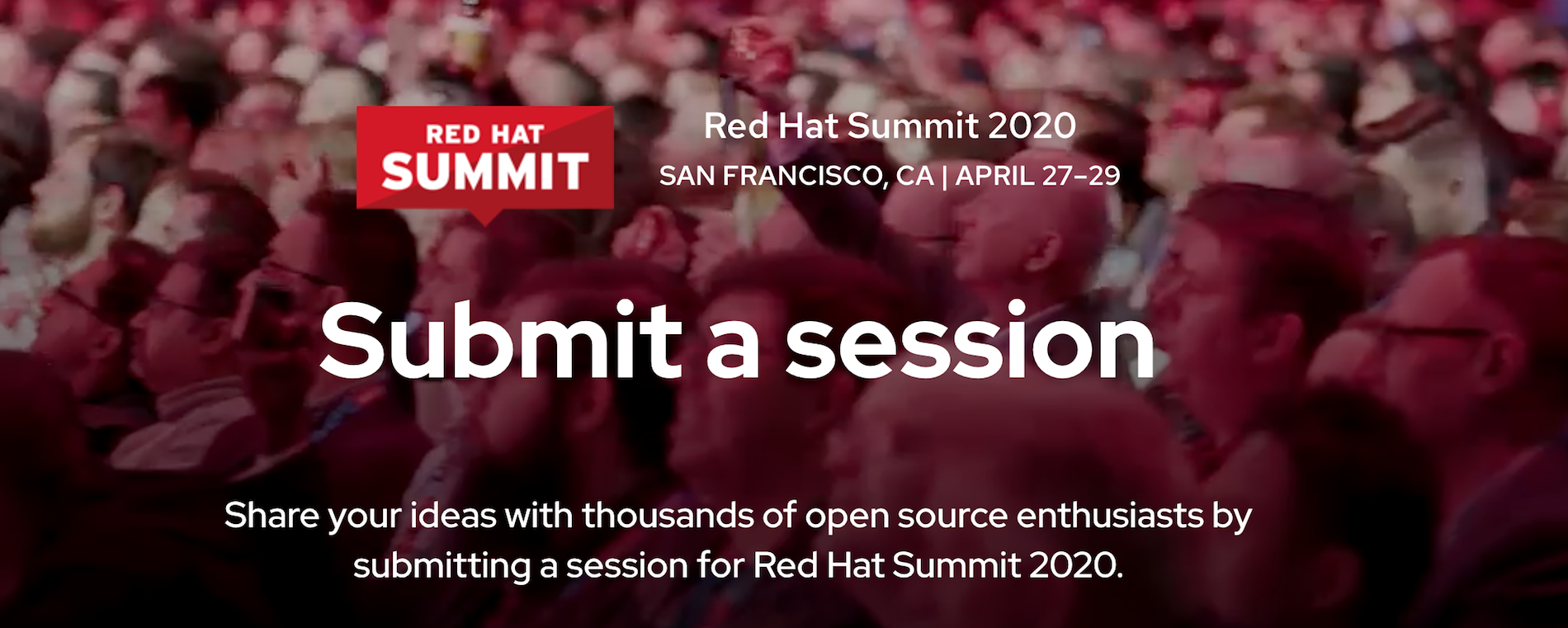 RED HAT SUMMIT

Red Hat Summit 2020

SAN FRANCISCO, CA | APRIL 27–29

Submit a session

Share your ideas with thousands of open source enthusiasts by submitting a session for Red Hat Summit 2020.